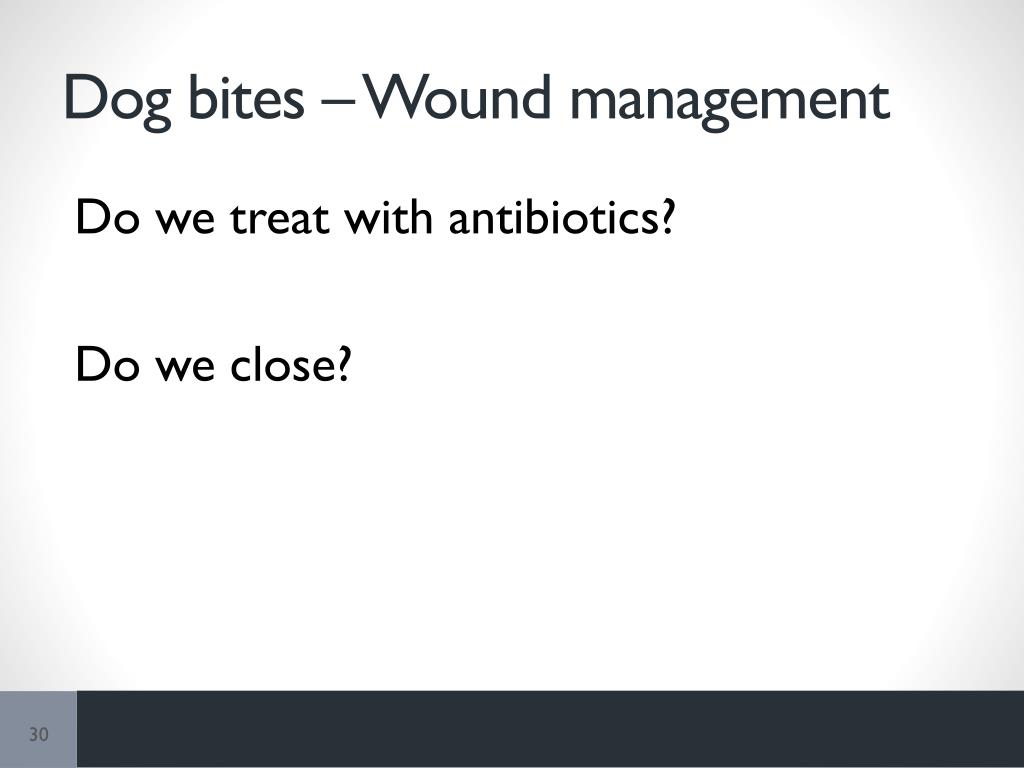 Dog bites – Wound management

Do we treat with antibiotics?

Do we close?

30